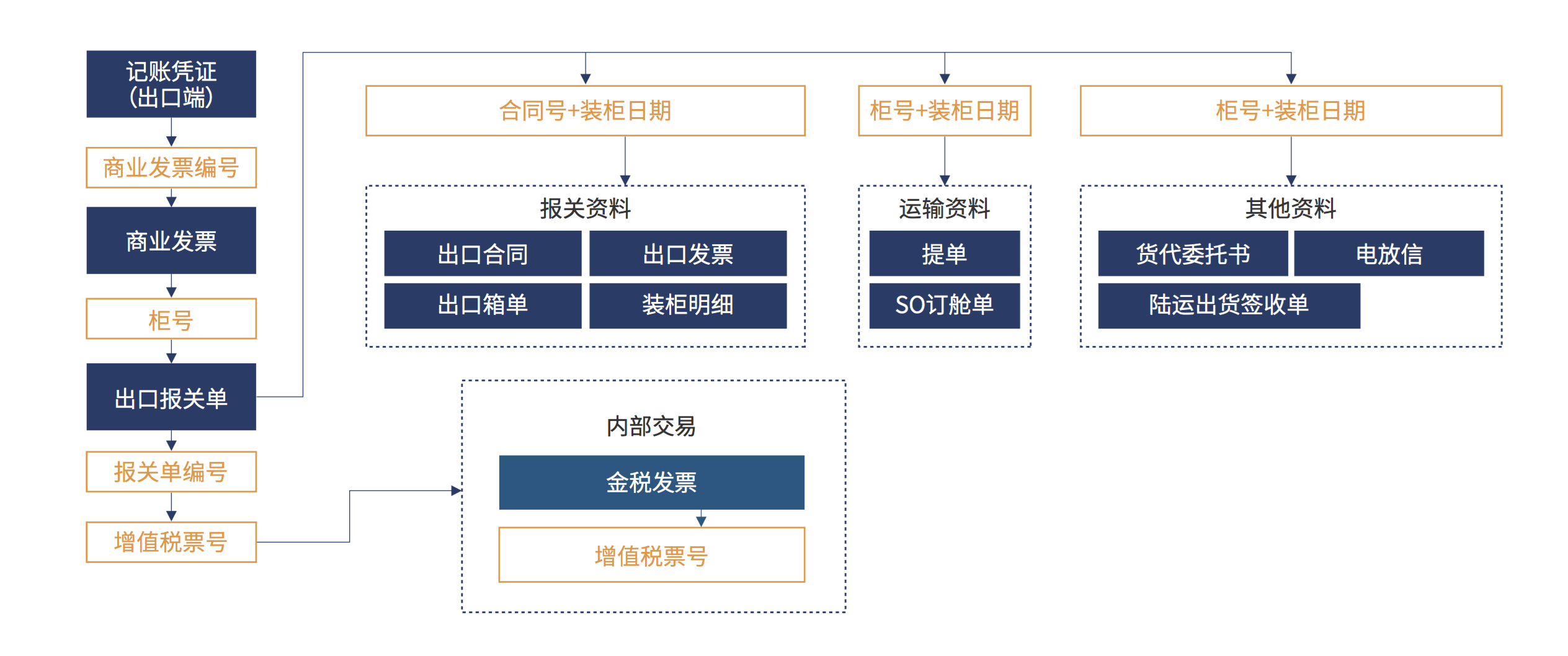 记账凭证
(出口端)

商业发票编号

商业发票

柜号

出口报关单

报关单编号

增值税票号

合同号+装柜日期

报关资料

出口合同

出口发票

出口箱单

装柜明细

柜号+装柜日期

运输资料

提单

SO订舱单

柜号+装柜日期

其他资料

货代委托书

电放信

陆运出货签收单

内部交易

金税发票

增值税票号